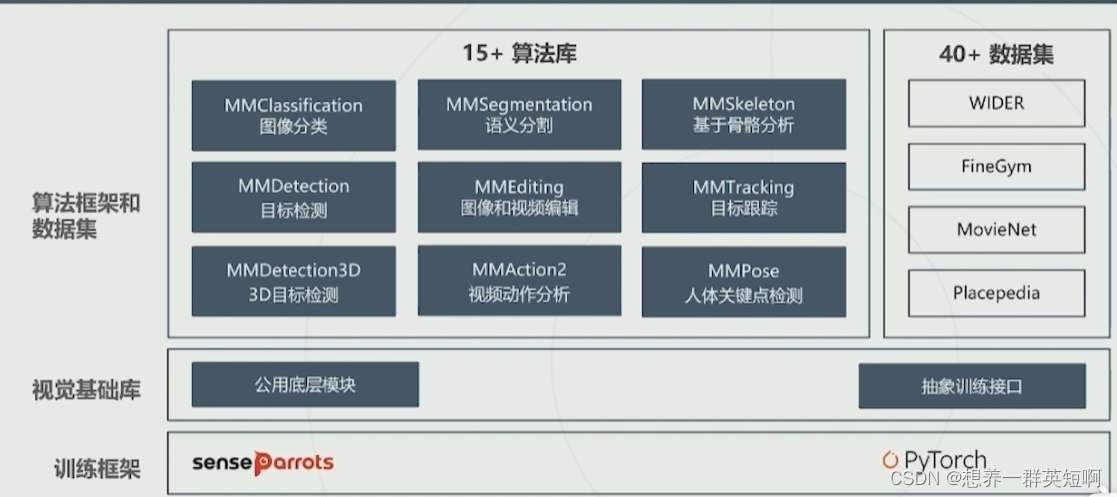 算法框架和数据集

15+ 算法库

MMClassification
图像分类

MMSegmentation
语义分割

MMSkeleton
基于骨骼分析

MMDetection
目标检测

MMEditing
图像和视频编辑

MMTracking
目标跟踪

MMDetection3D
3D目标检测

MMAction2
视频动作分析

MMPose
人体关键点检测

40+ 数据集

WIDER

FineGym

MovieNet

Placepedia

视觉基础库

公用底层模块

抽象训练接口

训练框架

senseParrots

PyTorch

CSDN @想养一群英短啊